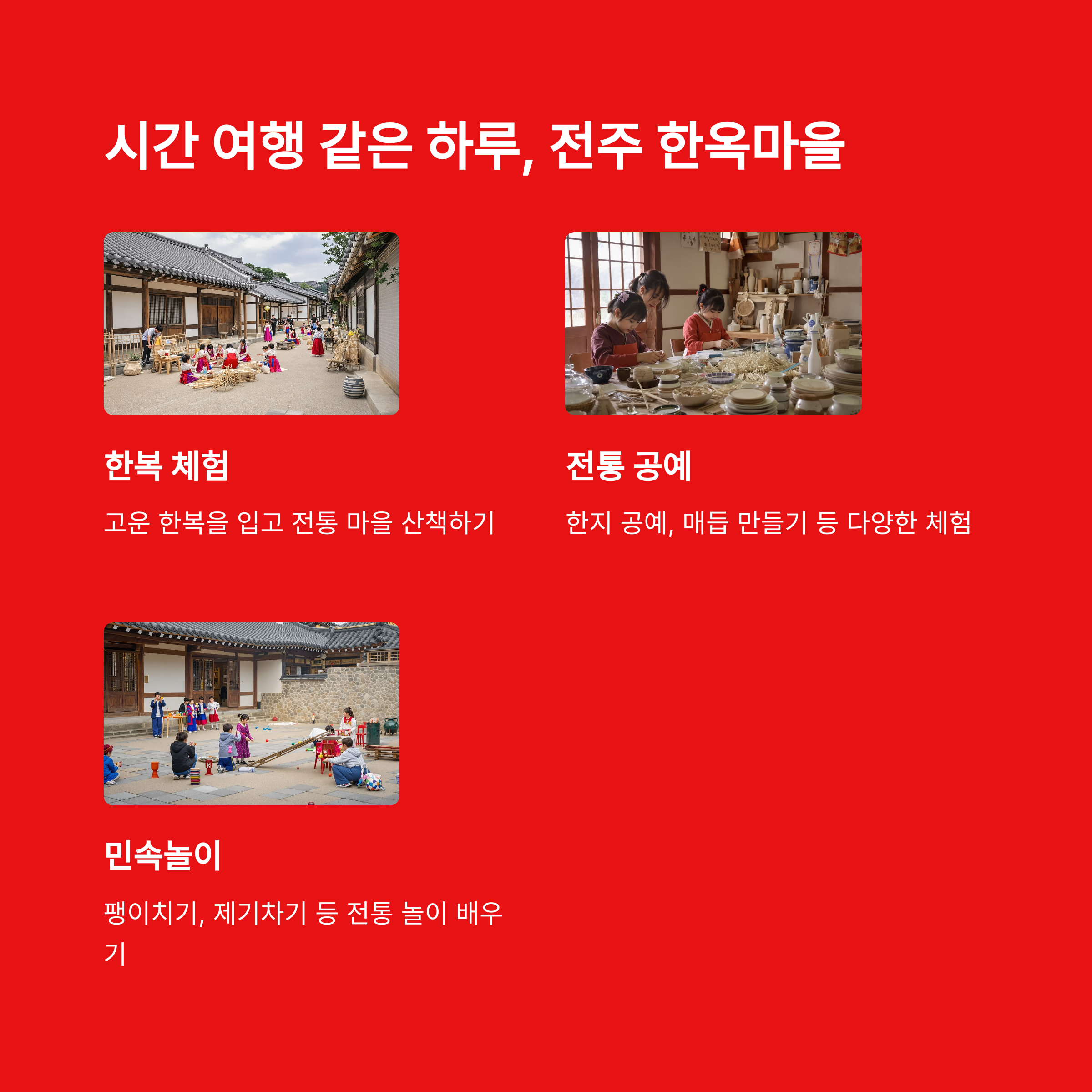 시간 여행 같은 하루, 전주 한옥마을

한복 체험

고운 한복을 입고 전통 마을 산책하기

전통 공예

한지 공예, 매듭 만들기 등 다양한 체험

민속놀이

팽이치기, 제기차기 등 전통 놀이 배우기